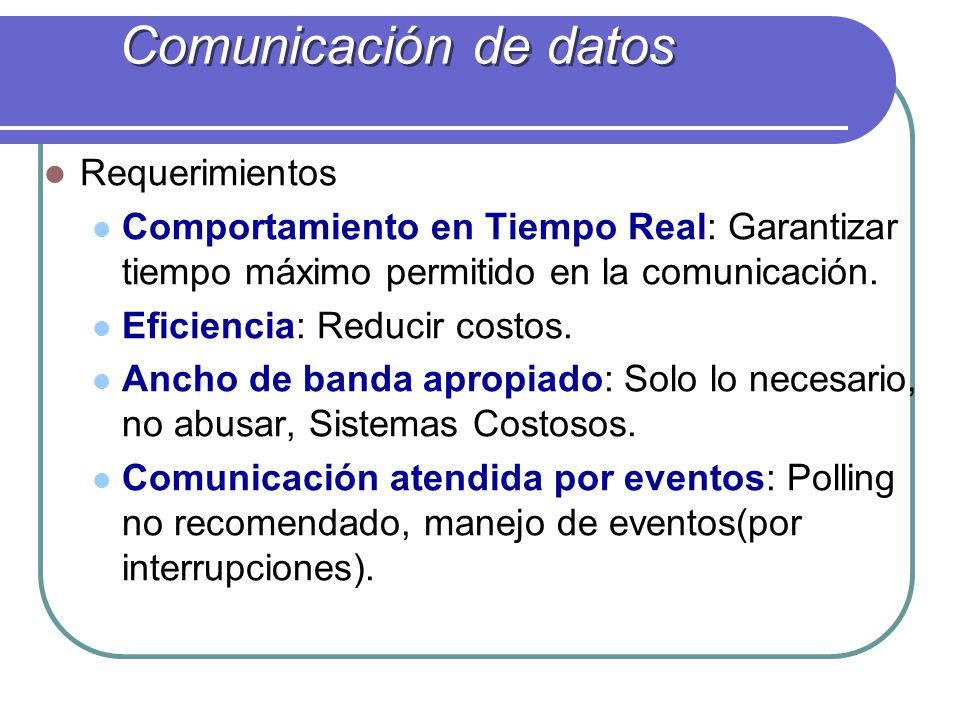 Comunicación de datos

Requerimientos

Comportamiento en Tiempo Real: Garantizar tiempo máximo permitido en la comunicación.

Eficiencia: Reducir costos.

Ancho de banda apropiado: Solo lo necesario, no abusar, Sistemas Costosos.

Comunicación atendida por eventos: Polling no recomendado, manejo de eventos(por interrupciones).